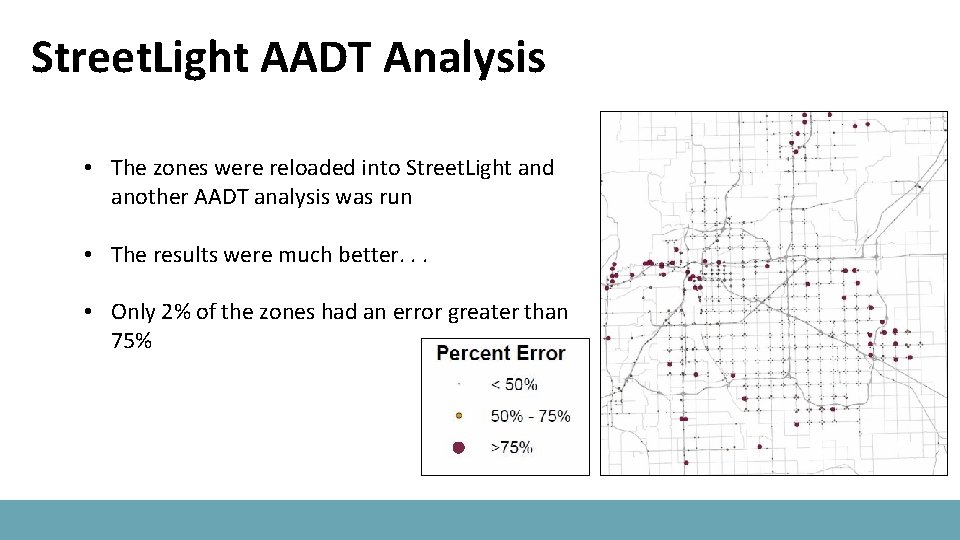 StreetLight AADT Analysis

• The zones were reloaded into StreetLight and another AADT analysis was run

• The results were much better. . .

• Only 2% of the zones had an error greater than 75%

Percent Error

< 50%

50% - 75%

>75%